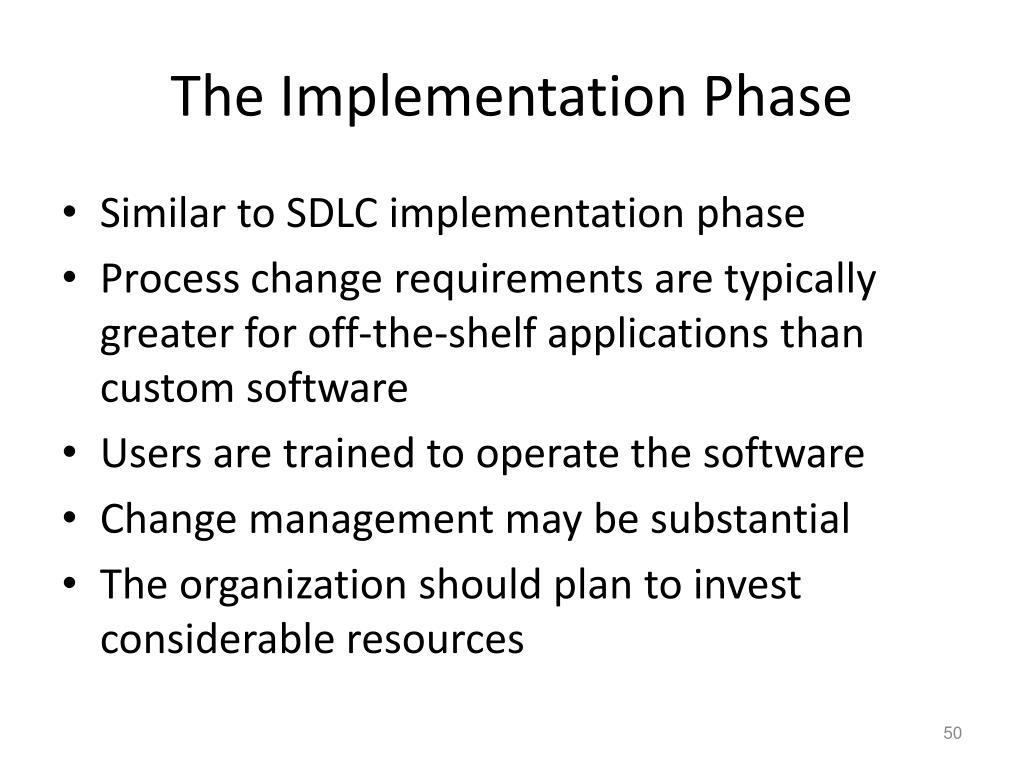 The Implementation Phase

• Similar to SDLC implementation phase
• Process change requirements are typically greater for off-the-shelf applications than custom software
• Users are trained to operate the software
• Change management may be substantial
• The organization should plan to invest considerable resources

50